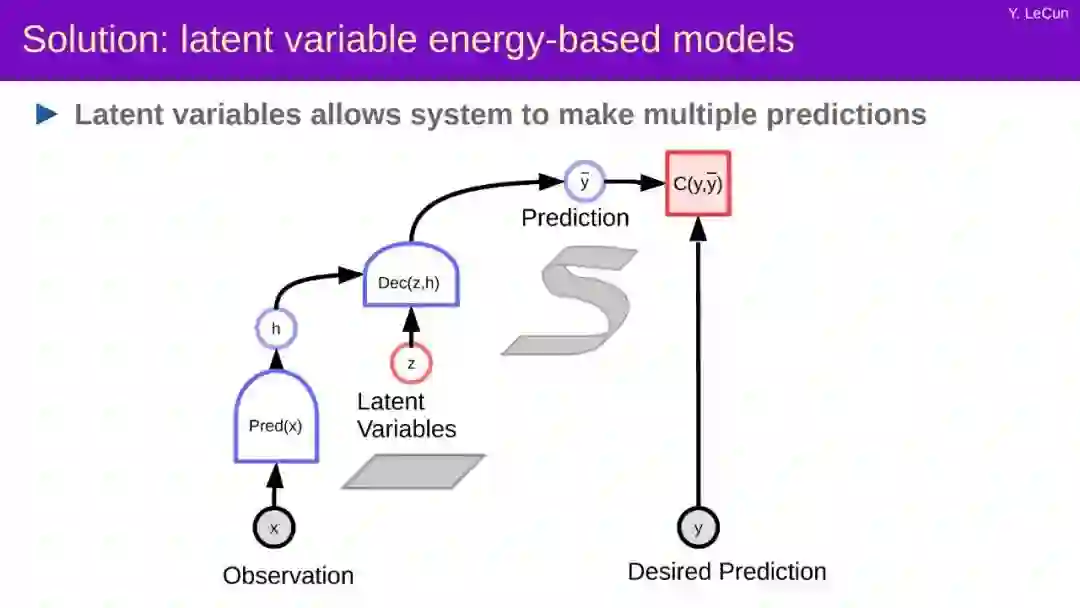 Y. LeCun

Solution: latent variable energy-based models

Latent variables allows system to make multiple predictions

$\bar{y}$

$C(y,\bar{y})$

Prediction

Dec(z,h)

h

z

Latent Variables

Pred(x)

x

Observation

y

Desired Prediction